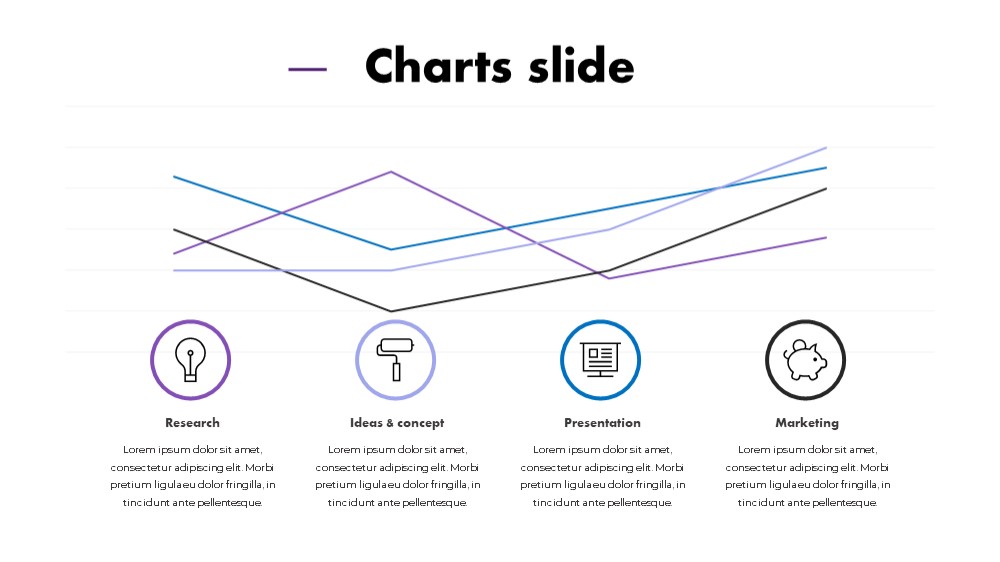 Charts slide

Research

Lorem ipsum dolor sit amet, consectetur adipiscing elit. Morbi pretium ligula eu dolor fringilla, in tincidunt ante pellentesque.

Ideas & concept

Lorem ipsum dolor sit amet, consectetur adipiscing elit. Morbi pretium ligula eu dolor fringilla, in tincidunt ante pellentesque.

Presentation

Lorem ipsum dolor sit amet, consectetur adipiscing elit. Morbi pretium ligula eu dolor fringilla, in tincidunt ante pellentesque.

Marketing

Lorem ipsum dolor sit amet, consectetur adipiscing elit. Morbi pretium ligula eu dolor fringilla, in tincidunt ante pellentesque.